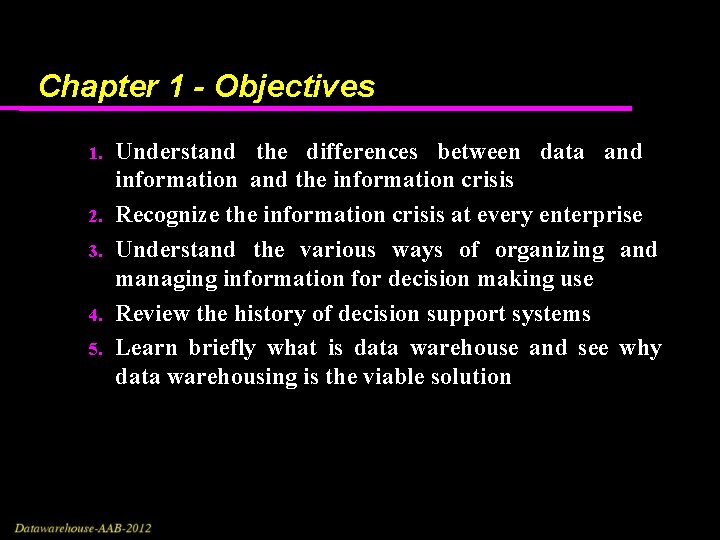 Chapter 1 - Objectives

1. Understand the differences between data and information and the information crisis
2. Recognize the information crisis at every enterprise
3. Understand the various ways of organizing and managing information for decision making use
4. Review the history of decision support systems
5. Learn briefly what is data warehouse and see why data warehousing is the viable solution

Datawarehouse-AAB-2012